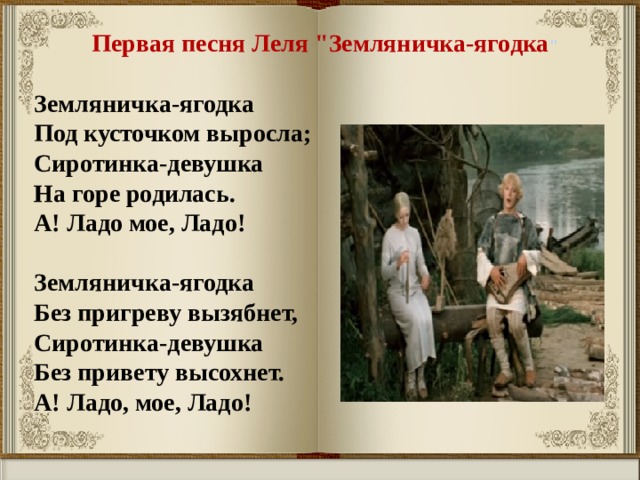 Первая песня Леля "Земляничка-ягодка"

Земляничка-ягодка
Под кусточком выросла;
Сиротинка-девушка
На горе родилась.
А! Ладо мое, Ладо!

Земляничка-ягодка
Без пригреву вызябнет,
Сиротинка-девушка
Без привету высохнет.
А! Ладо, мое, Ладо!